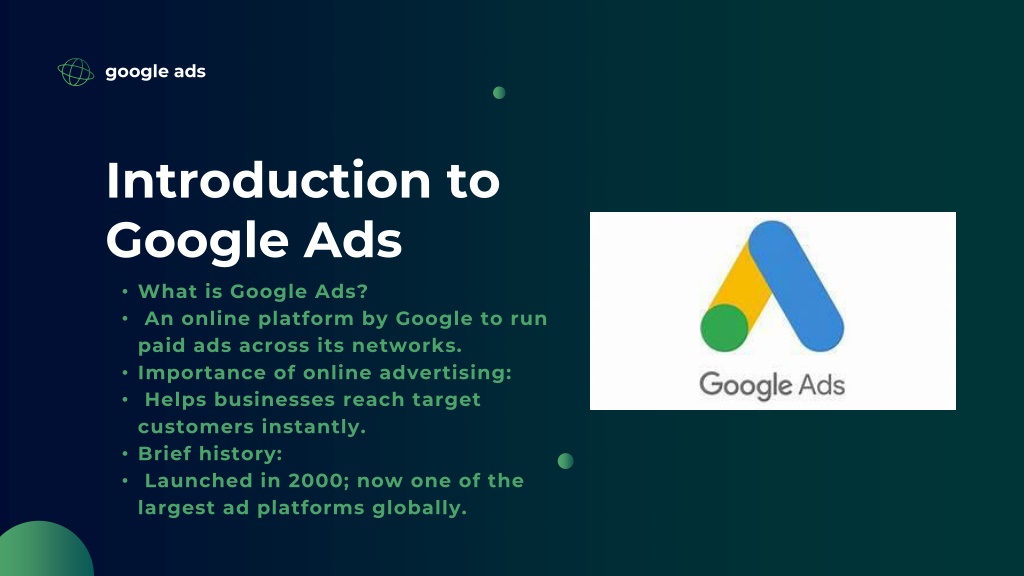 google ads

Introduction to Google Ads

• What is Google Ads?
• An online platform by Google to run paid ads across its networks.
• Importance of online advertising:
• Helps businesses reach target customers instantly.
• Brief history:
• Launched in 2000; now one of the largest ad platforms globally.

Google Ads